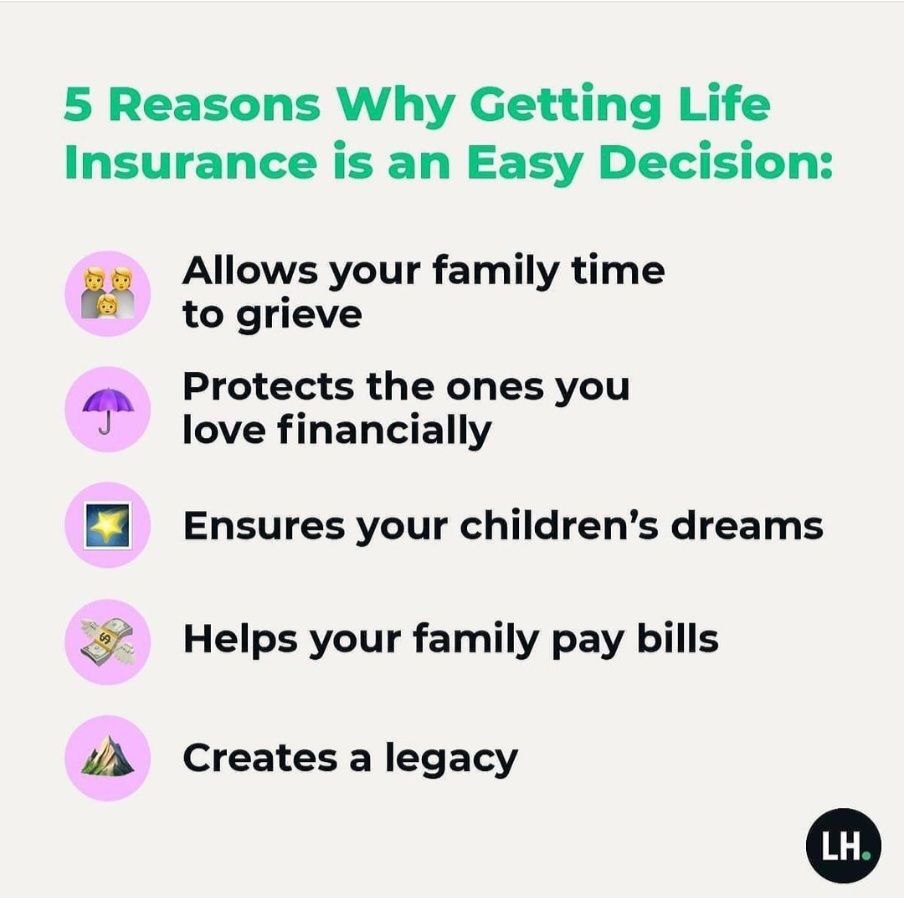 5 Reasons Why Getting Life Insurance is an Easy Decision:

Allows your family time to grieve

Protects the ones you love financially

Ensures your children's dreams

Helps your family pay bills

Creates a legacy

LH.